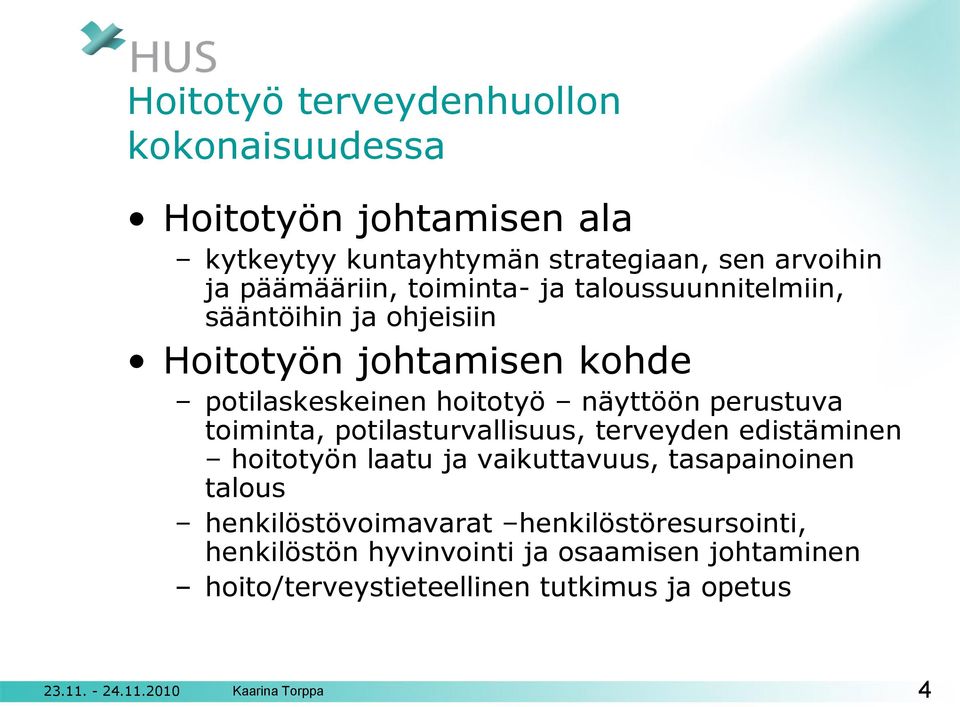 HUS

Hoitotyö terveydenhuollon kokonaisuudessa

• Hoitotyön johtamisen ala
– kytkeytyy kuntayhtymän strategiaan, sen arvoihin ja päämääriin, toiminta- ja taloussuunnitelmiin, sääntöihin ja ohjeisiin

• Hoitotyön johtamisen kohde
– potilaskeskeinen hoitotyö – näyttöön perustuva toiminta, potilasturvallisuus, terveyden edistäminen – hoitotyön laatu ja vaikuttavuus, tasapainoinen talous
– henkilöstövoimavarat –henkilöstöresursointi, henkilöstön hyvinvointi ja osaamisen johtaminen
– hoito/terveystieteellinen tutkimus ja opetus

23.11. - 24.11.2010 Kaarina Torppa 4